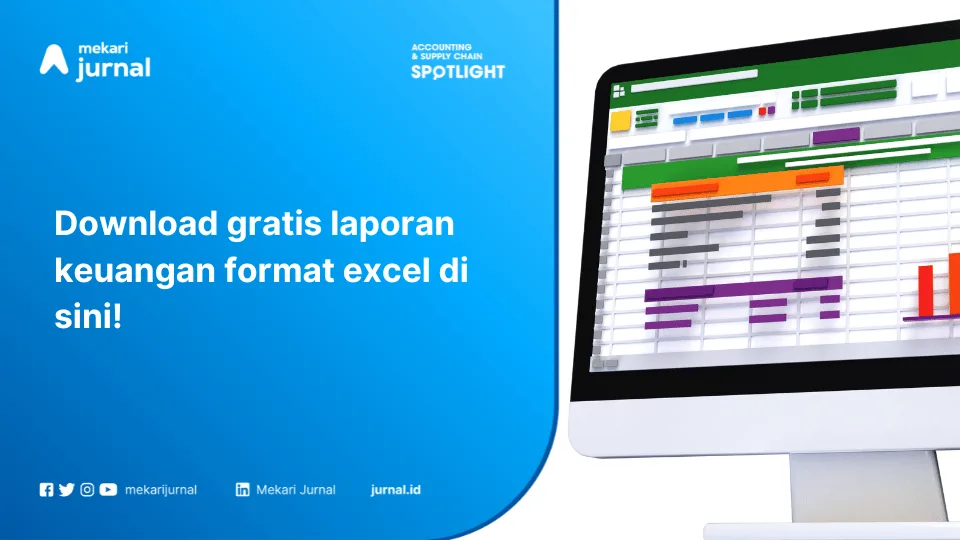 mekari jurnal

ACCOUNTING & SUPPLY CHAIN SPOTLIGHT

Download gratis laporan keuangan format excel di sini!

mekarijurnal Mekari Jurnal jurnal.id